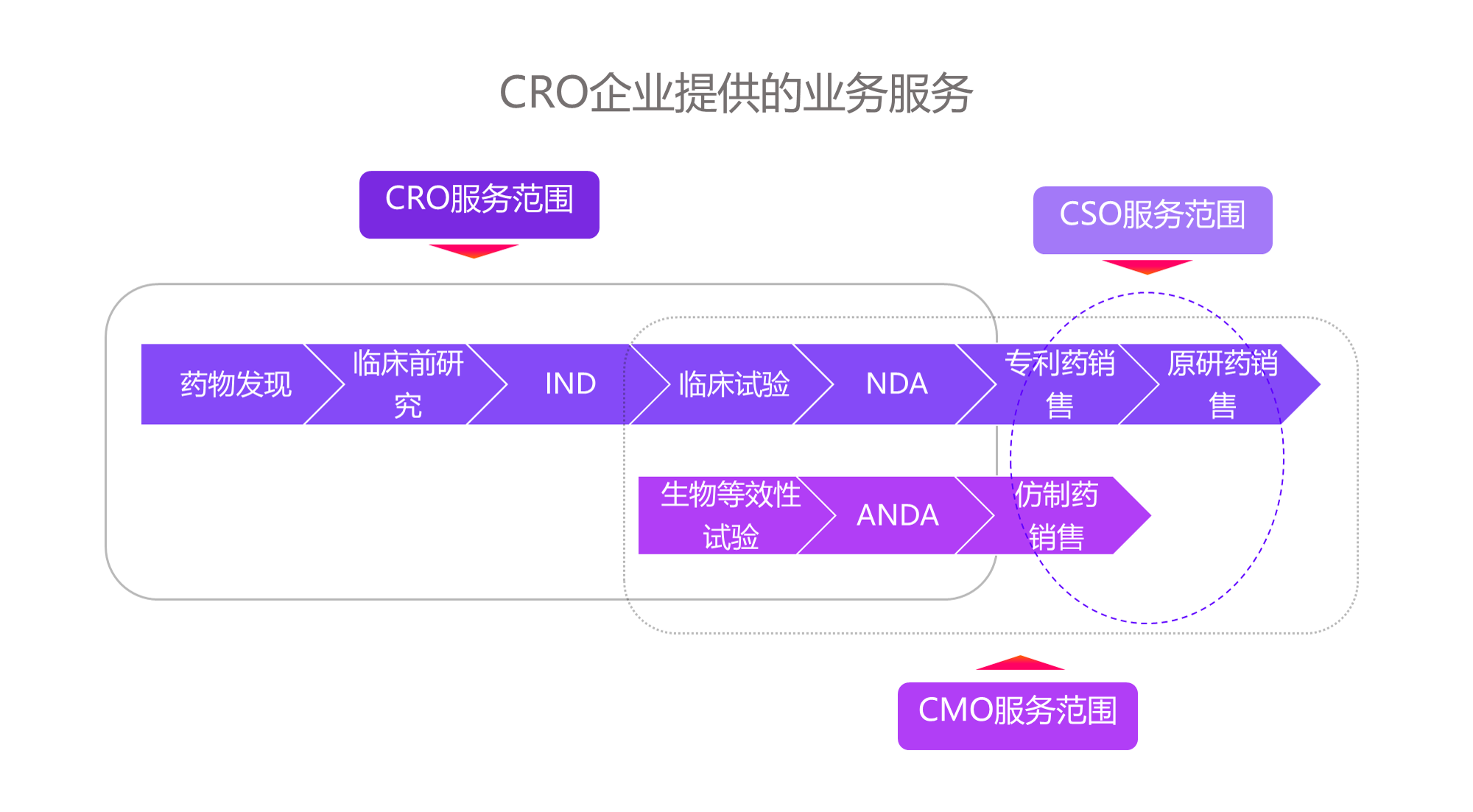 CRO企业提供的业务服务

CRO服务范围

CSO服务范围

药物发现

临床前研究

IND

临床试验

NDA

专利药销售

原研药销售

生物等效性试验

ANDA

仿制药销售

CMO服务范围